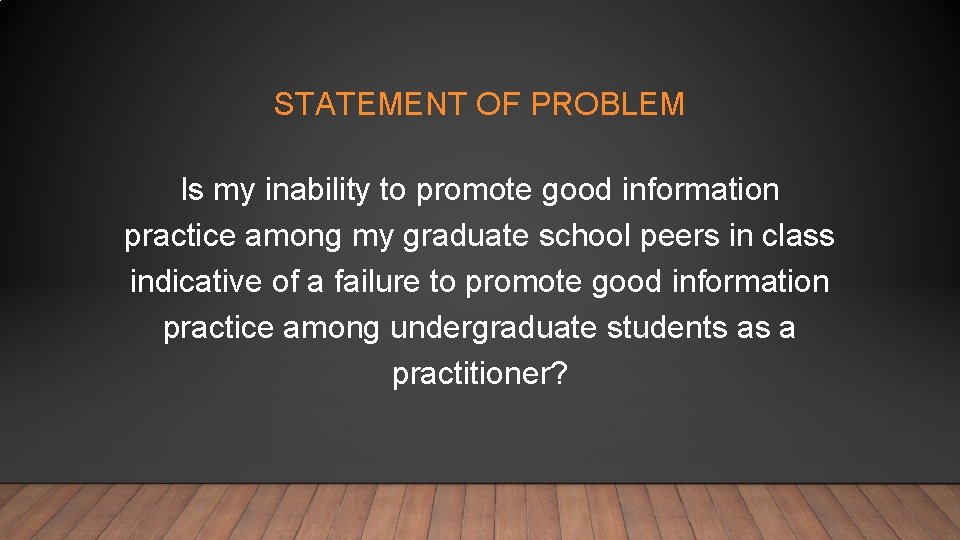 STATEMENT OF PROBLEM

Is my inability to promote good information practice among my graduate school peers in class indicative of a failure to promote good information practice among undergraduate students as a practitioner?